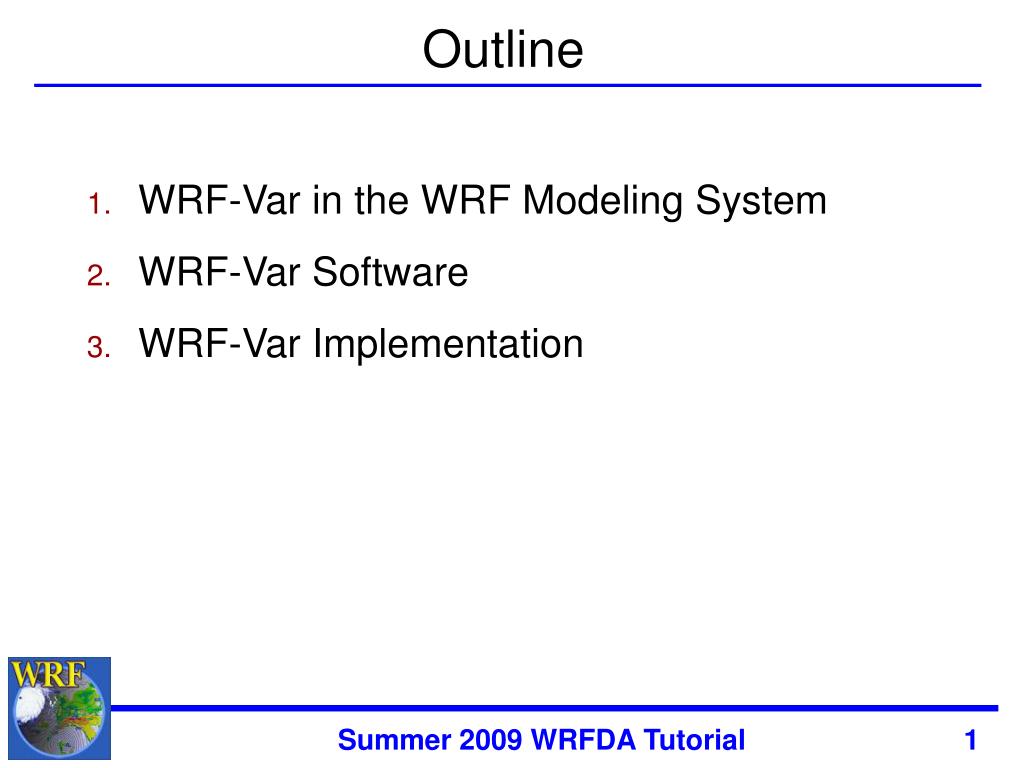 Outline

1. WRF-Var in the WRF Modeling System
2. WRF-Var Software
3. WRF-Var Implementation

WRF

Summer 2009 WRFDA Tutorial

1